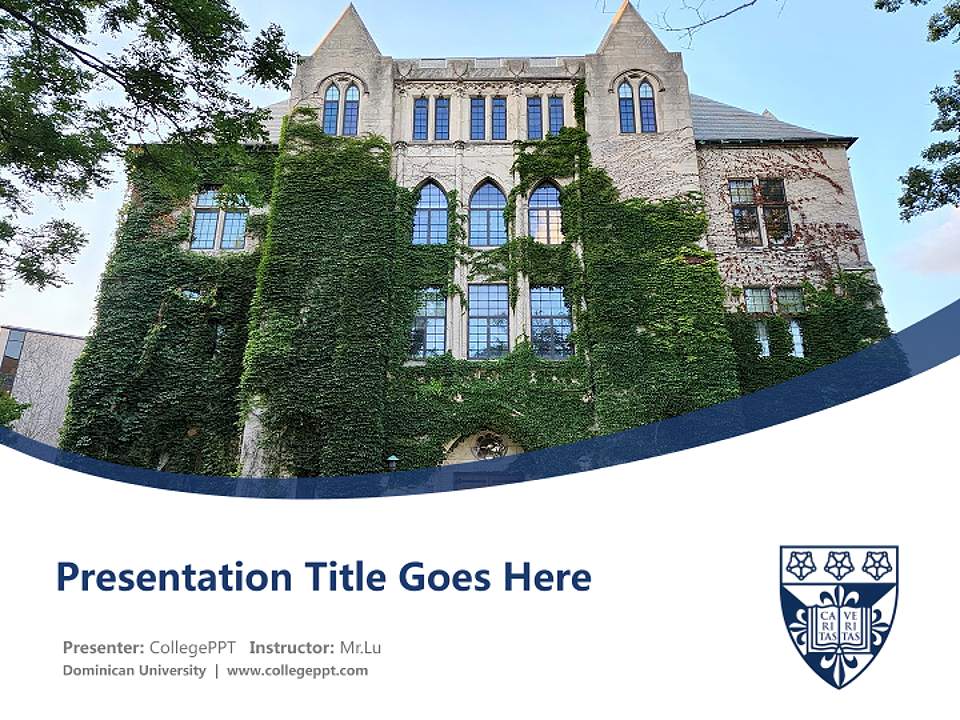 Presentation Title Goes Here

Presenter: CollegePPT Instructor: Mr.Lu
Dominican University | www.collegeppt.com

CA RI TAS VE RI TAS